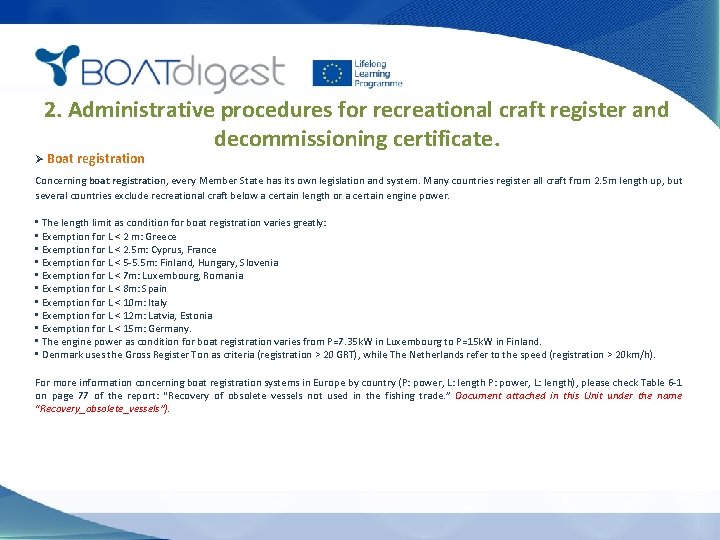 BOATdigest

Lifelong Learning Programme

2. Administrative procedures for recreational craft register and decommissioning certificate.

➢ Boat registration

Concerning boat registration, every Member State has its own legislation and system. Many countries register all craft from 2.5m length up, but several countries exclude recreational craft below a certain length or a certain engine power.

▪ The length limit as condition for boat registration varies greatly:
▪ Exemption for L < 2 m: Greece
▪ Exemption for L < 2.5m: Cyprus, France
▪ Exemption for L < 5-5.5m: Finland, Hungary, Slovenia
▪ Exemption for L < 7m: Luxembourg, Romania
▪ Exemption for L < 8m: Spain
▪ Exemption for L < 10m: Italy
▪ Exemption for L < 12m: Latvia, Estonia
▪ Exemption for L < 15m: Germany.
▪ The engine power as condition for boat registration varies from P=7.35kW in Luxembourg to P=15kW in Finland.
▪ Denmark uses the Gross Register Ton as criteria (registration > 20 GRT), while The Netherlands refer to the speed (registration > 20km/h).

For more information concerning boat registration systems in Europe by country (P: power, L: length P: power, L: length), please check Table 6-1 on page 77 of the report: "Recovery of obsolete vessels not used in the fishing trade." Document attached in this Unit under the name "Recovery_obsolete_vessels").